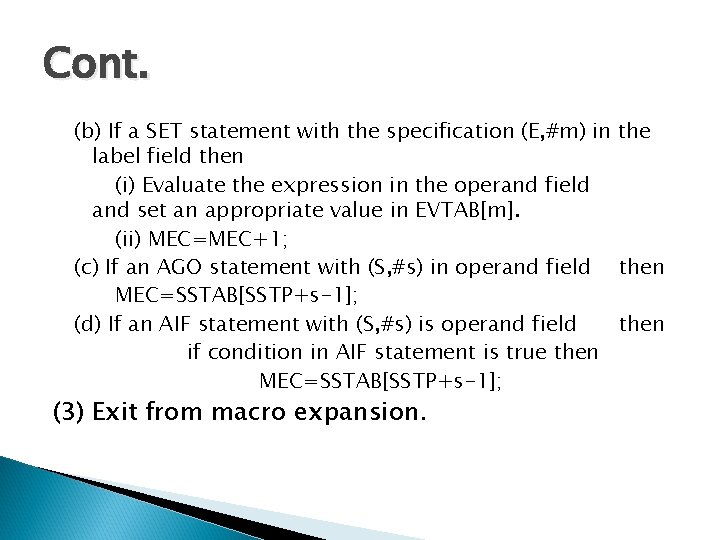 Cont.

(b) If a SET statement with the specification (E,#m) in the label field then

(i) Evaluate the expression in the operand field and set an appropriate value in EVTAB[m].

(ii) MEC=MEC+1;

(c) If an AGO statement with (S,#s) in operand field then MEC=SSTAB[SSTP+s-1];

(d) If an AIF statement with (S,#s) is operand field then if condition in AIF statement is true then MEC=SSTAB[SSTP+s-1];

(3) Exit from macro expansion.